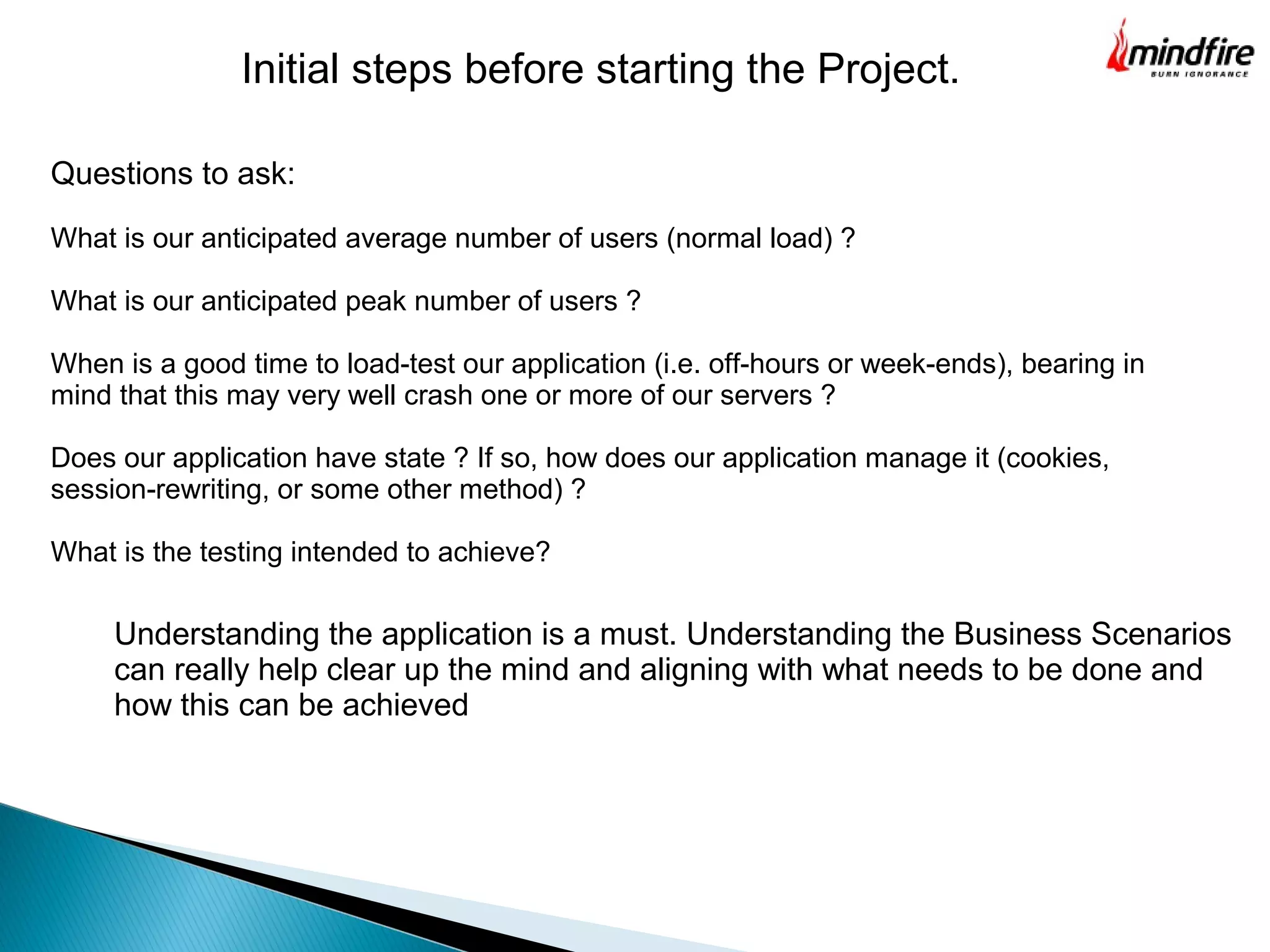 Initial steps before starting the Project.

mindfire
BURN IGNORANCE

Questions to ask:

What is our anticipated average number of users (normal load) ?

What is our anticipated peak number of users ?

When is a good time to load-test our application (i.e. off-hours or week-ends), bearing in mind that this may very well crash one or more of our servers ?

Does our application have state ? If so, how does our application manage it (cookies, session-rewriting, or some other method) ?

What is the testing intended to achieve?

Understanding the application is a must. Understanding the Business Scenarios can really help clear up the mind and aligning with what needs to be done and how this can be achieved